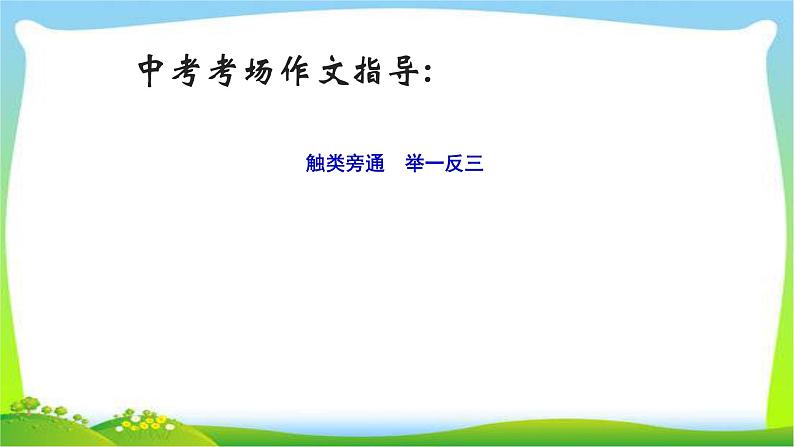 中考考场作文指导：

触类旁通　举一反三